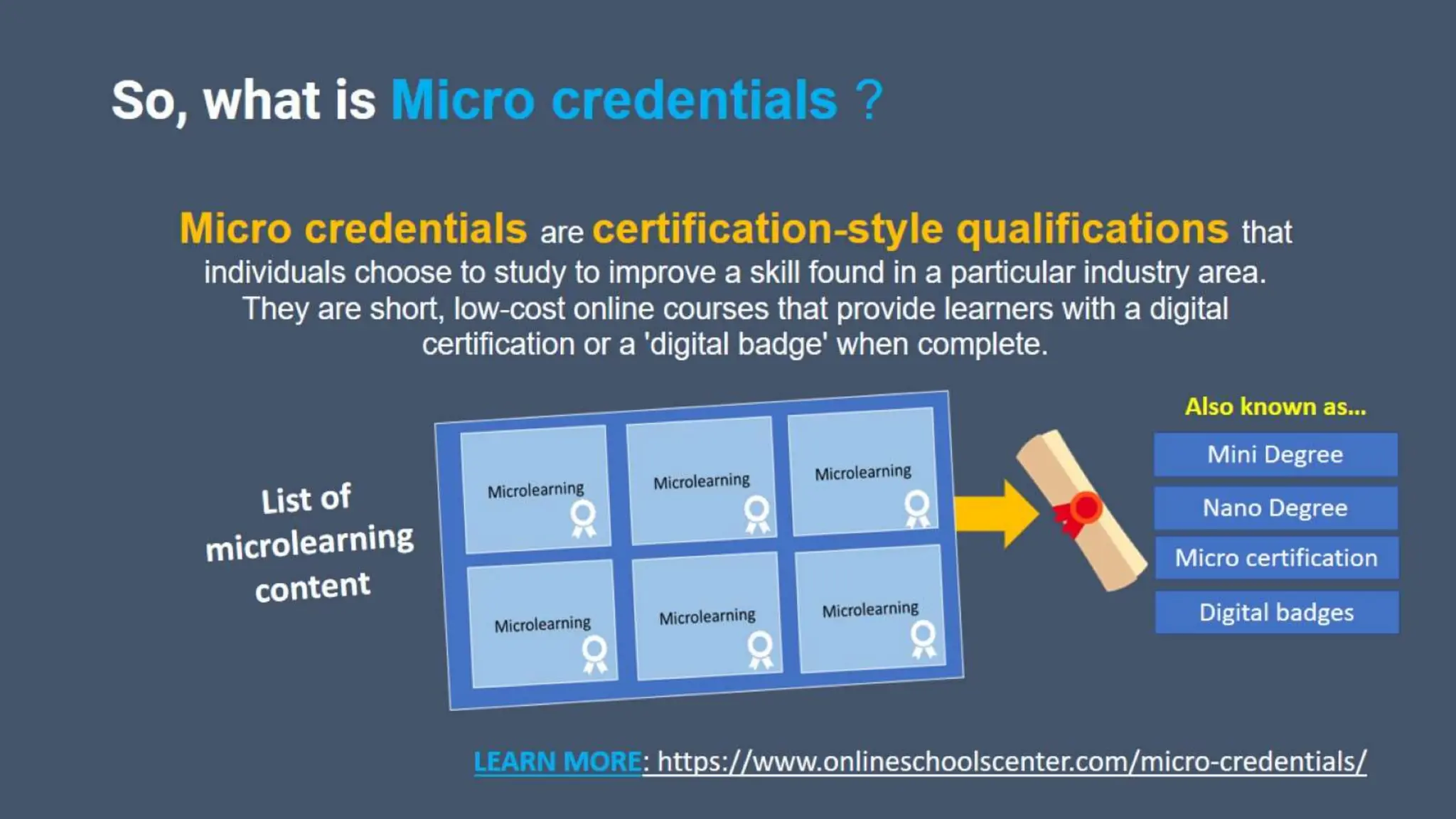 So, what is Micro credentials ?

Micro credentials are certification-style qualifications that individuals choose to study to improve a skill found in a particular industry area. They are short, low-cost online courses that provide learners with a digital certification or a 'digital badge' when complete.

List of microlearning content

Microlearning
Microlearning
Microlearning
Microlearning
Microlearning
Microlearning

Also known as...
Mini Degree
Nano Degree
Micro certification
Digital badges

LEARN MORE: https://www.onlineschoolscenter.com/micro-credentials/